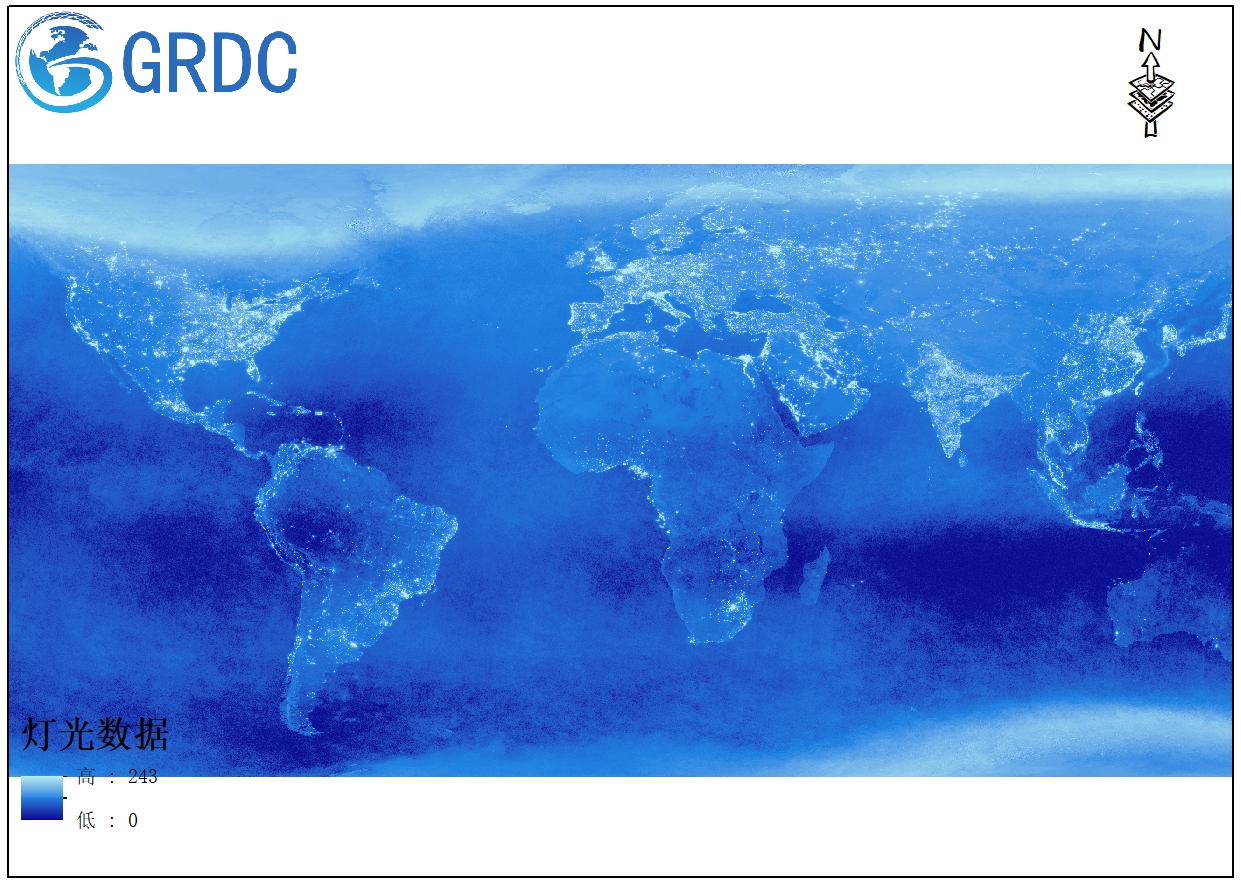 GRDC

N

灯光数据

高 : 243

低 : 0